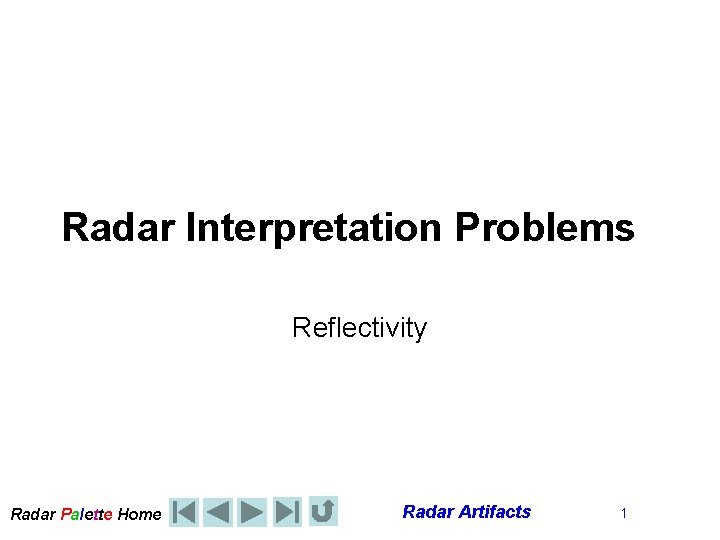 Radar Interpretation Problems

Reflectivity

Radar Palette Home

Radar Artifacts

1